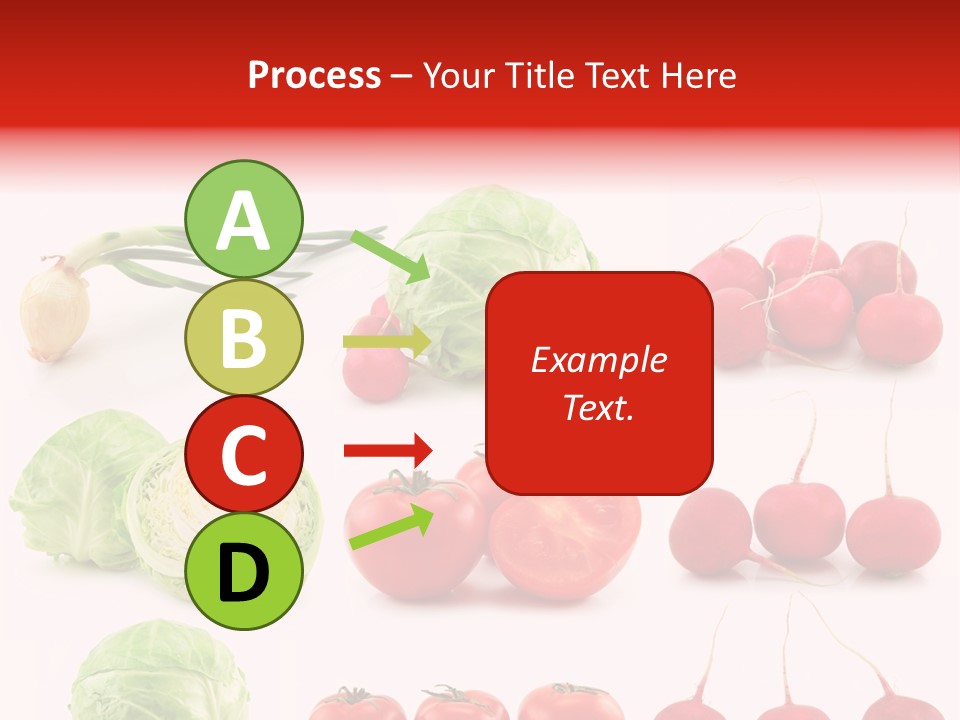 Process – Your Title Text Here

A

B

C

D

Example Text.